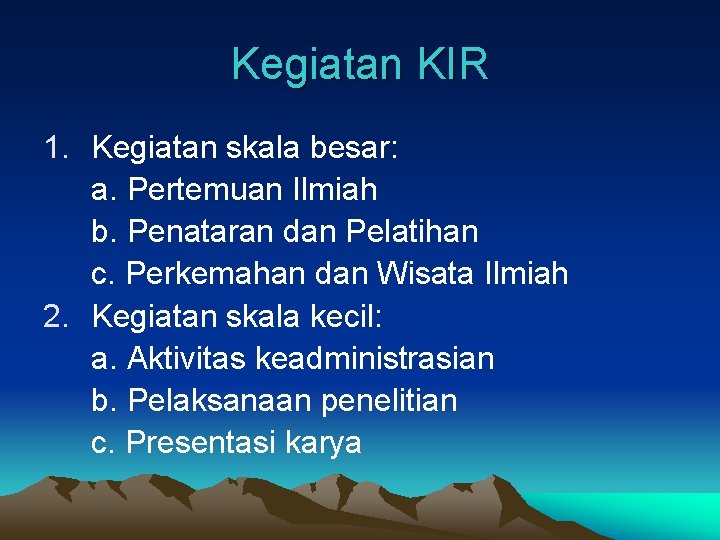 Kegiatan KIR

1. Kegiatan skala besar:
a. Pertemuan Ilmiah
b. Penataran dan Pelatihan
c. Perkemahan dan Wisata Ilmiah
2. Kegiatan skala kecil:
a. Aktivitas keadministrasian
b. Pelaksanaan penelitian
c. Presentasi karya